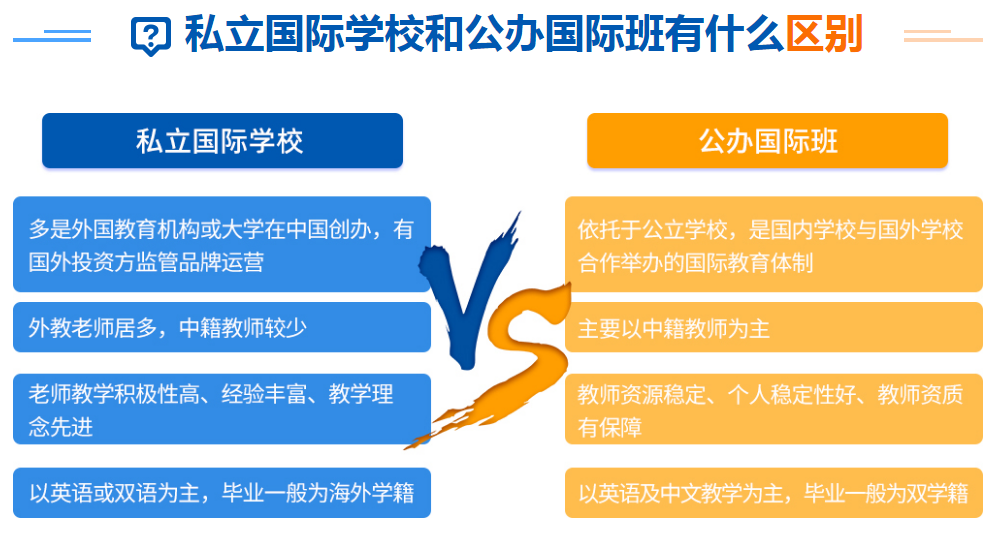 私立国际学校和公办国际班有什么区别

私立国际学校

多是外国教育机构或大学在中国创办，有国外投资方监管品牌运营

外教老师居多，中籍教师较少

老师教学积极性高、经验丰富、教学理念先进

以英语或双语为主，毕业一般为海外学籍

VS

公办国际班

依托于公立学校，是国内学校与国外学校合作举办的国际教育体制

主要以中籍教师为主

教师资源稳定、个人稳定性好、教师资质有保障

以英语及中文教学为主，毕业一般为双学籍